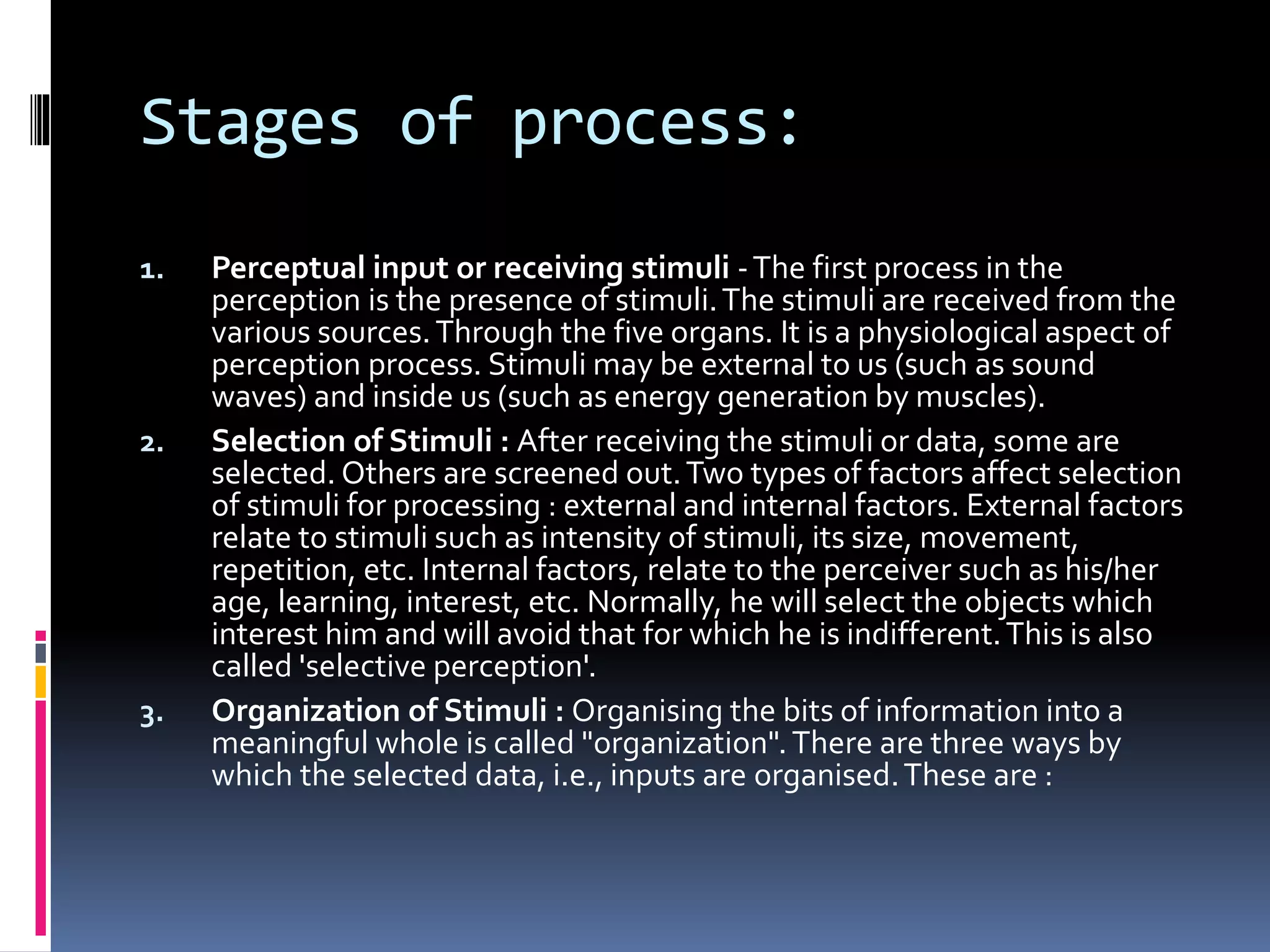 Stages of process:

1. Perceptual input or receiving stimuli - The first process in the perception is the presence of stimuli. The stimuli are received from the various sources. Through the five organs. It is a physiological aspect of perception process. Stimuli may be external to us (such as sound waves) and inside us (such as energy generation by muscles).

2. Selection of Stimuli : After receiving the stimuli or data, some are selected. Others are screened out. Two types of factors affect selection of stimuli for processing : external and internal factors. External factors relate to stimuli such as intensity of stimuli, its size, movement, repetition, etc. Internal factors, relate to the perceiver such as his/her age, learning, interest, etc. Normally, he will select the objects which interest him and will avoid that for which he is indifferent. This is also called 'selective perception'.

3. Organization of Stimuli : Organising the bits of information into a meaningful whole is called "organization". There are three ways by which the selected data, i.e., inputs are organised. These are :